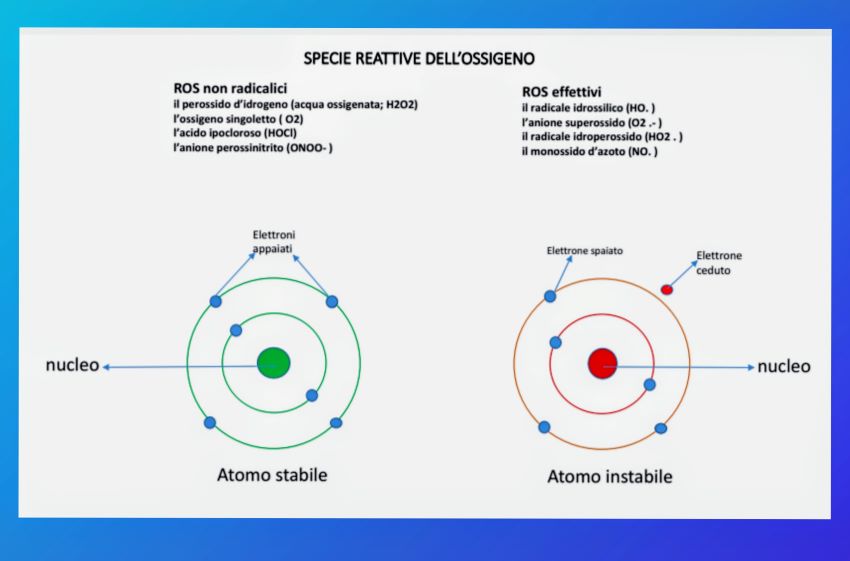 SPECIE REATTIVE DELL'OSSIGENO

ROS non radicalici
il perossido d'idrogeno (acqua ossigenata; H2O2)
l'ossigeno singoletto ( O2)
l'acido ipocloroso (HOCl)
l'anione perossinitrito (ONOO- )

ROS effettivi
il radicale idrossilico (HO. )
l'anione superossido (O2 .- )
il radicale idroperossido (HO2 . )
il monossido d'azoto (NO. )

Elettroni appaiati

nucleo

Atomo stabile

Elettrone spaiato

Elettrone ceduto

nucleo

Atomo instabile